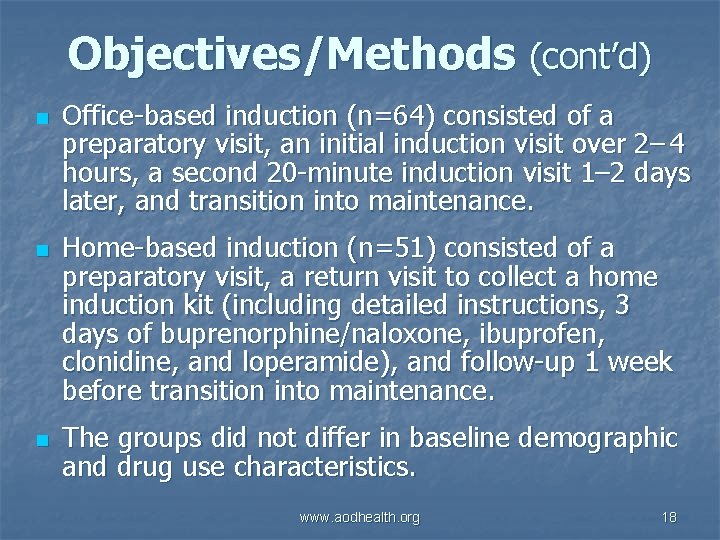 Objectives/Methods (cont'd)

- Office-based induction (n=64) consisted of a preparatory visit, an initial induction visit over 2–4 hours, a second 20-minute induction visit 1–2 days later, and transition into maintenance.
- Home-based induction (n=51) consisted of a preparatory visit, a return visit to collect a home induction kit (including detailed instructions, 3 days of buprenorphine/naloxone, ibuprofen, clonidine, and loperamide), and follow-up 1 week before transition into maintenance.
- The groups did not differ in baseline demographic and drug use characteristics.

www.aodhealth.org 18